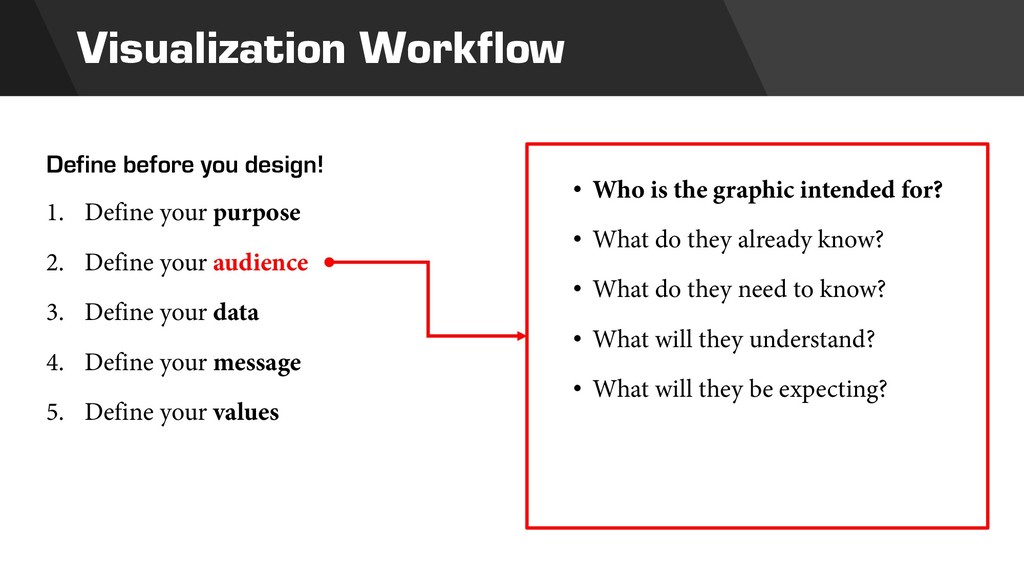 Visualization Workflow

Define before you design!

1. Define your purpose
2. Define your audience
3. Define your data
4. Define your message
5. Define your values

• Who is the graphic intended for?
• What do they already know?
• What do they need to know?
• What will they understand?
• What will they be expecting?